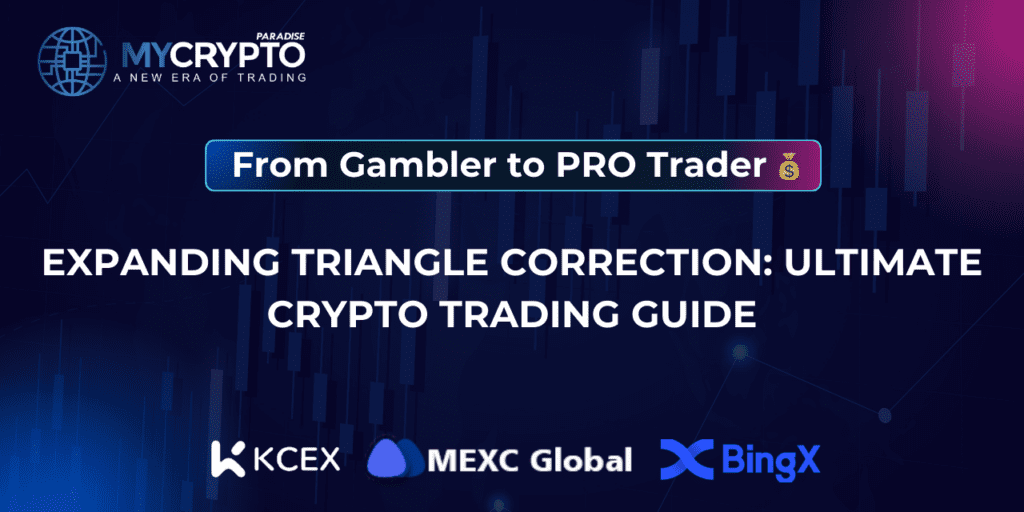 MYCRYPTO PARADISE
A NEW ERA OF TRADING

From Gambler to PRO Trader 💰

EXPANDING TRIANGLE CORRECTION: ULTIMATE CRYPTO TRADING GUIDE

KCEX MEXC Global BingX